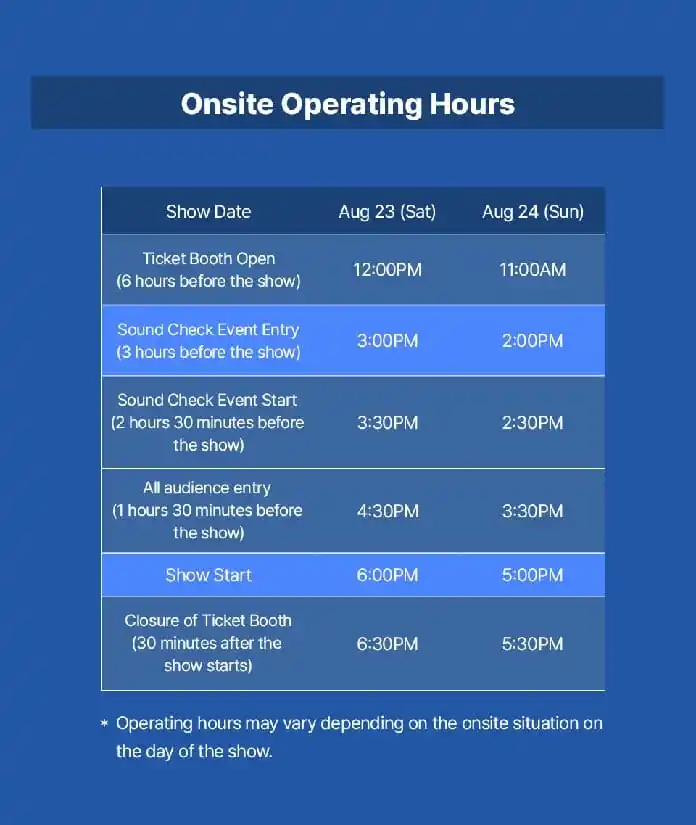 Onsite Operating Hours

| Show Date | Aug 23 (Sat) | Aug 24 (Sun) |
|---|---|---|
| Ticket Booth Open (6 hours before the show) | 12:00PM | 11:00AM |
| Sound Check Event Entry (3 hours before the show) | 3:00PM | 2:00PM |
| Sound Check Event Start (2 hours 30 minutes before the show) | 3:30PM | 2:30PM |
| All audience entry (1 hours 30 minutes before the show) | 4:30PM | 3:30PM |
| Show Start | 6:00PM | 5:00PM |
| Closure of Ticket Booth (30 minutes after the show starts) | 6:30PM | 5:30PM |

* Operating hours may vary depending on the onsite situation on the day of the show.